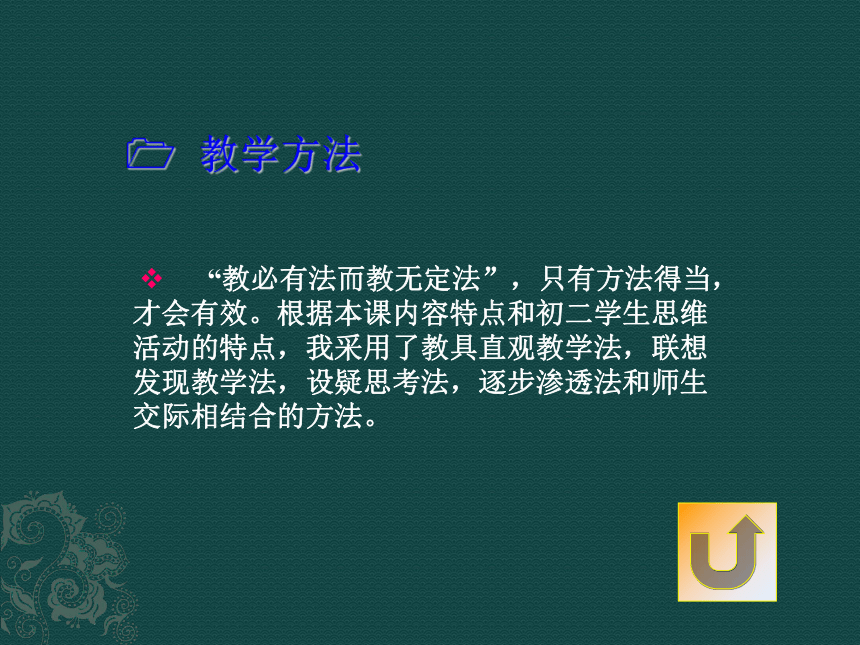 教学方法

“教必有法而教无定法”，只有方法得当，才会有效。根据本课内容特点和初二学生思维活动的特点，我采用了教具直观教学法，联想发现教学法，设疑思考法，逐步渗透法和师生交际相结合的方法。